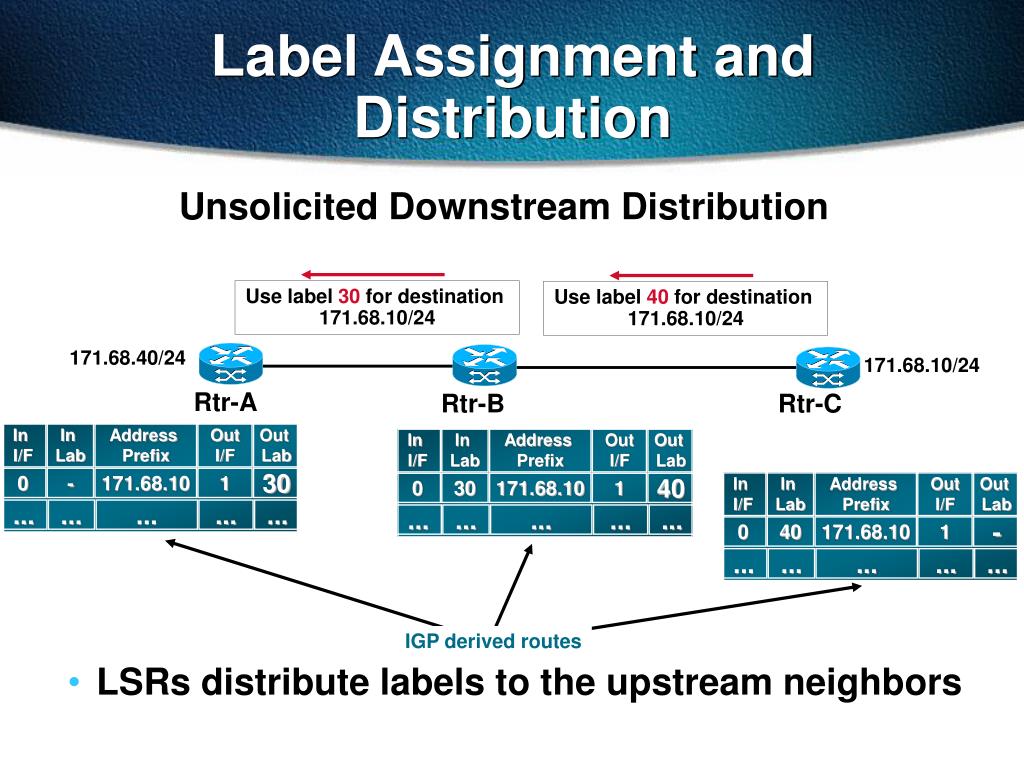 Label Assignment and Distribution

Unsolicited Downstream Distribution

Use label 30 for destination 171.68.10/24

Use label 40 for destination 171.68.10/24

171.68.40/24

171.68.10/24

Rtr-A

Rtr-B

Rtr-C

| In I/F | In Lab | Address Prefix | Out I/F | Out Lab |
|---|---|---|---|---|
| 0 | - | 171.68.10 | 1 | 30 |
| ... | ... | ... | ... | ... |

| In I/F | In Lab | Address Prefix | Out I/F | Out Lab |
|---|---|---|---|---|
| 0 | 30 | 171.68.10 | 1 | 40 |
| ... | ... | ... | ... | ... |

| In I/F | In Lab | Address Prefix | Out I/F | Out Lab |
|---|---|---|---|---|
| 0 | 40 | 171.68.10 | 1 | - |
| ... | ... | ... | ... | ... |

IGP derived routes

• LSRs distribute labels to the upstream neighbors